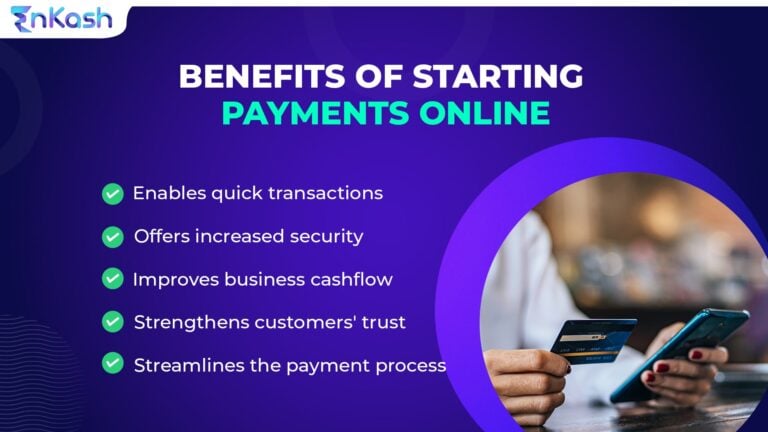 EnKash

BENEFITS OF STARTING PAYMENTS ONLINE

Enables quick transactions

Offers increased security

Improves business cashflow

Strengthens customers' trust

Streamlines the payment process